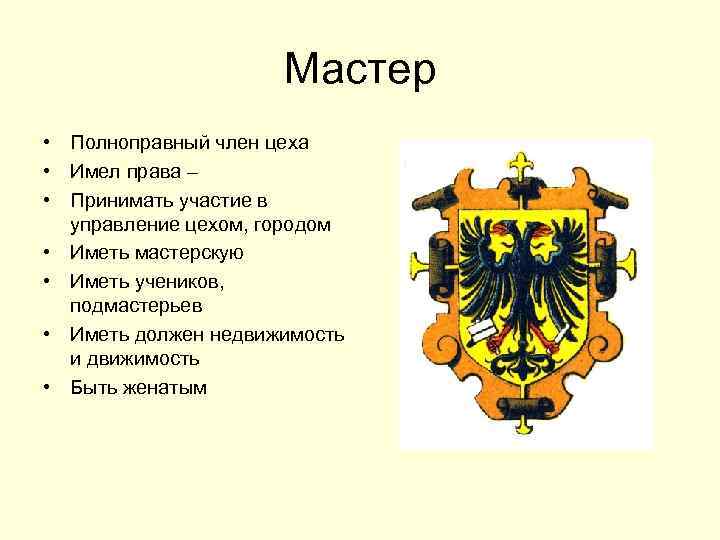 Мастер

• Полноправный член цеха
• Имел права –
• Принимать участие в управление цехом, городом
• Иметь мастерскую
• Иметь учеников, подмастерьев
• Иметь должен недвижимость и движимость
• Быть женатым